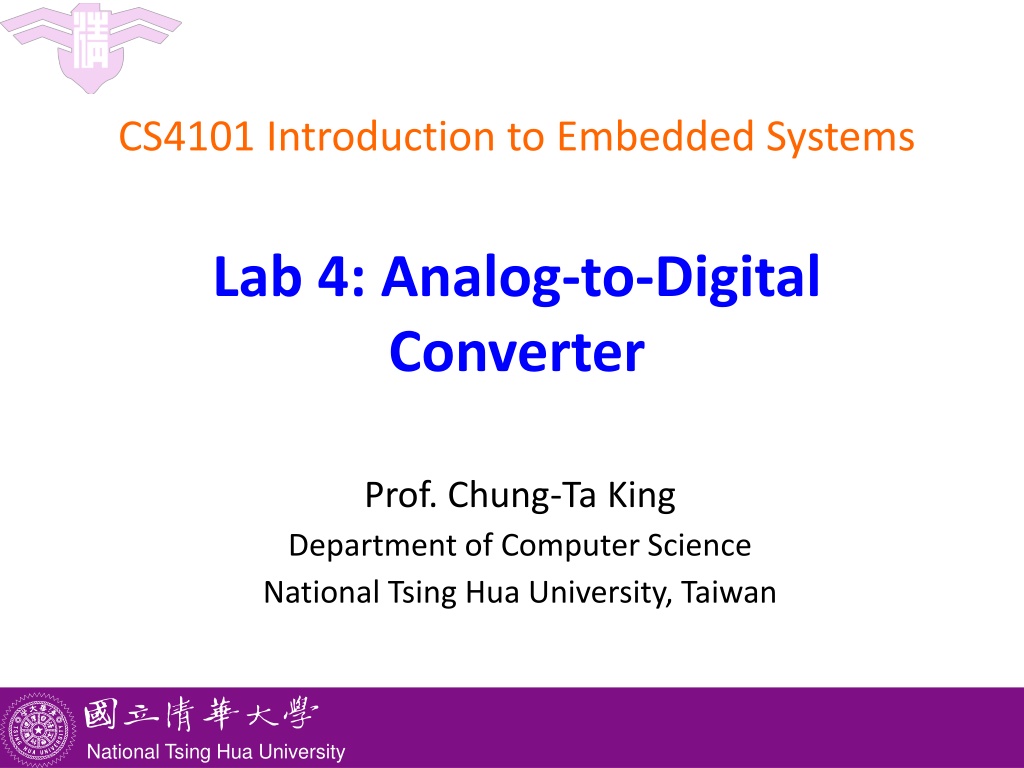 CS4101 Introduction to Embedded Systems

Lab 4: Analog-to-Digital Converter

Prof. Chung-Ta King
Department of Computer Science
National Tsing Hua University, Taiwan

國立清華大學
National Tsing Hua University